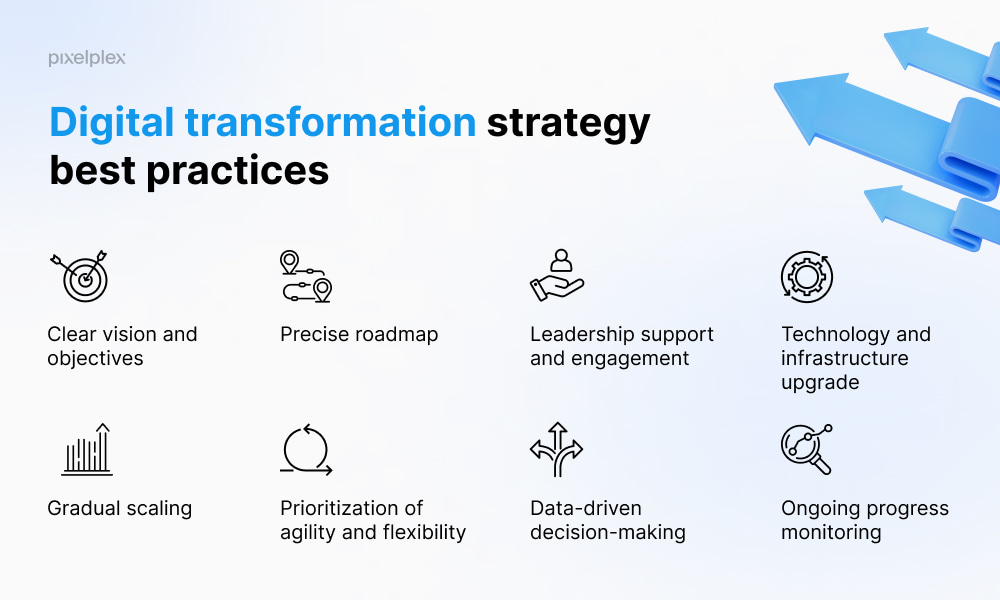 pixelplex

Digital transformation strategy best practices

Clear vision and objectives

Precise roadmap

Leadership support and engagement

Technology and infrastructure upgrade

Gradual scaling

Prioritization of agility and flexibility

Data-driven decision-making

Ongoing progress monitoring